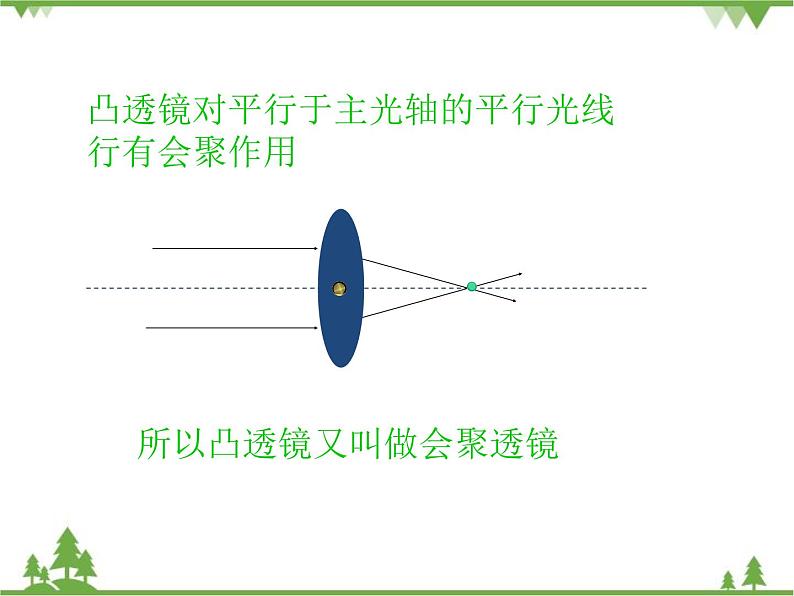 凸透镜对平行于主光轴的平行光线行有会聚作用

所以凸透镜又叫做会聚透镜